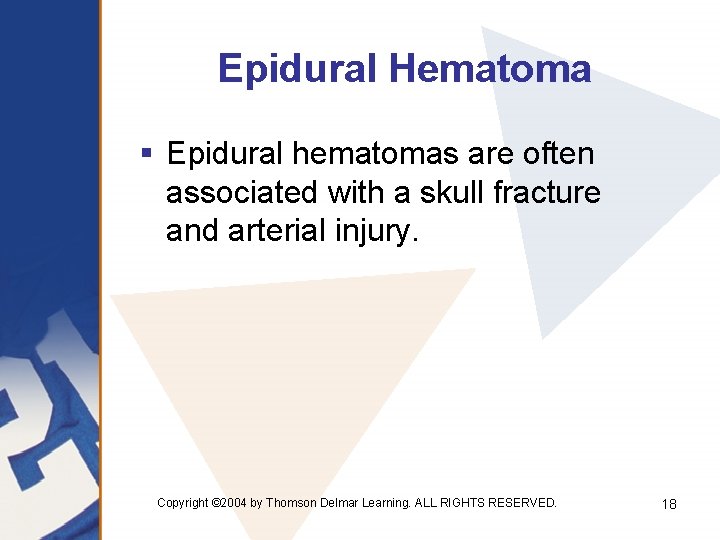 Epidural Hematoma

▪ Epidural hematomas are often associated with a skull fracture and arterial injury.

Copyright ©2004 by Thomson Delmar Learning. ALL RIGHTS RESERVED.

18